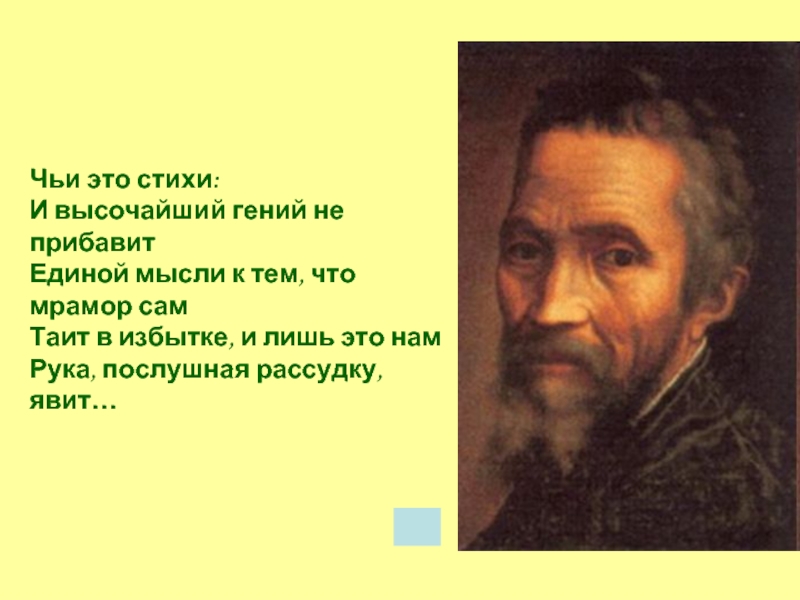 Чьи это стихи:
И высочайший гений не прибавит
Единой мысли к тем, что мрамор сам
Таит в избытке, и лишь это нам
Рука, послушная рассудку, явит…